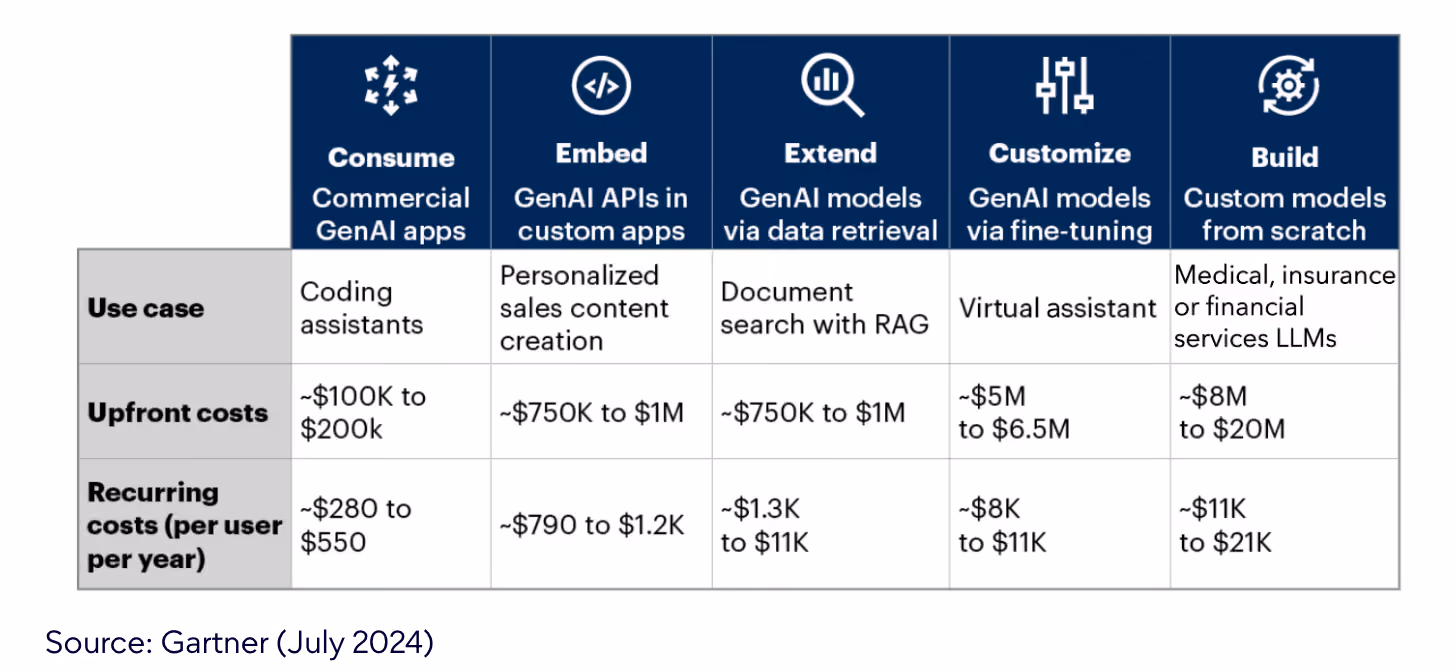 | | Consume Commercial GenAI apps | Embed GenAI APIs in custom apps | Extend GenAI models via data retrieval | Customize GenAI models via fine-tuning | Build Custom models from scratch |
|---|---|---|---|---|---|
| Use case | Coding assistants | Personalized sales content creation | Document search with RAG | Virtual assistant | Medical, insurance or financial services LLMs |
| Upfront costs | ~\$100K to \$200k | ~\$750K to \$1M | ~\$750K to \$1M | ~\$5M to \$6.5M | ~\$8M to \$20M |
| Recurring costs (per user per year) | ~\$280 to \$550 | ~\$790 to \$1.2K | ~\$1.3K to \$11K | ~\$8K to \$11K | ~\$11K to \$21K |

Source: Gartner (July 2024)